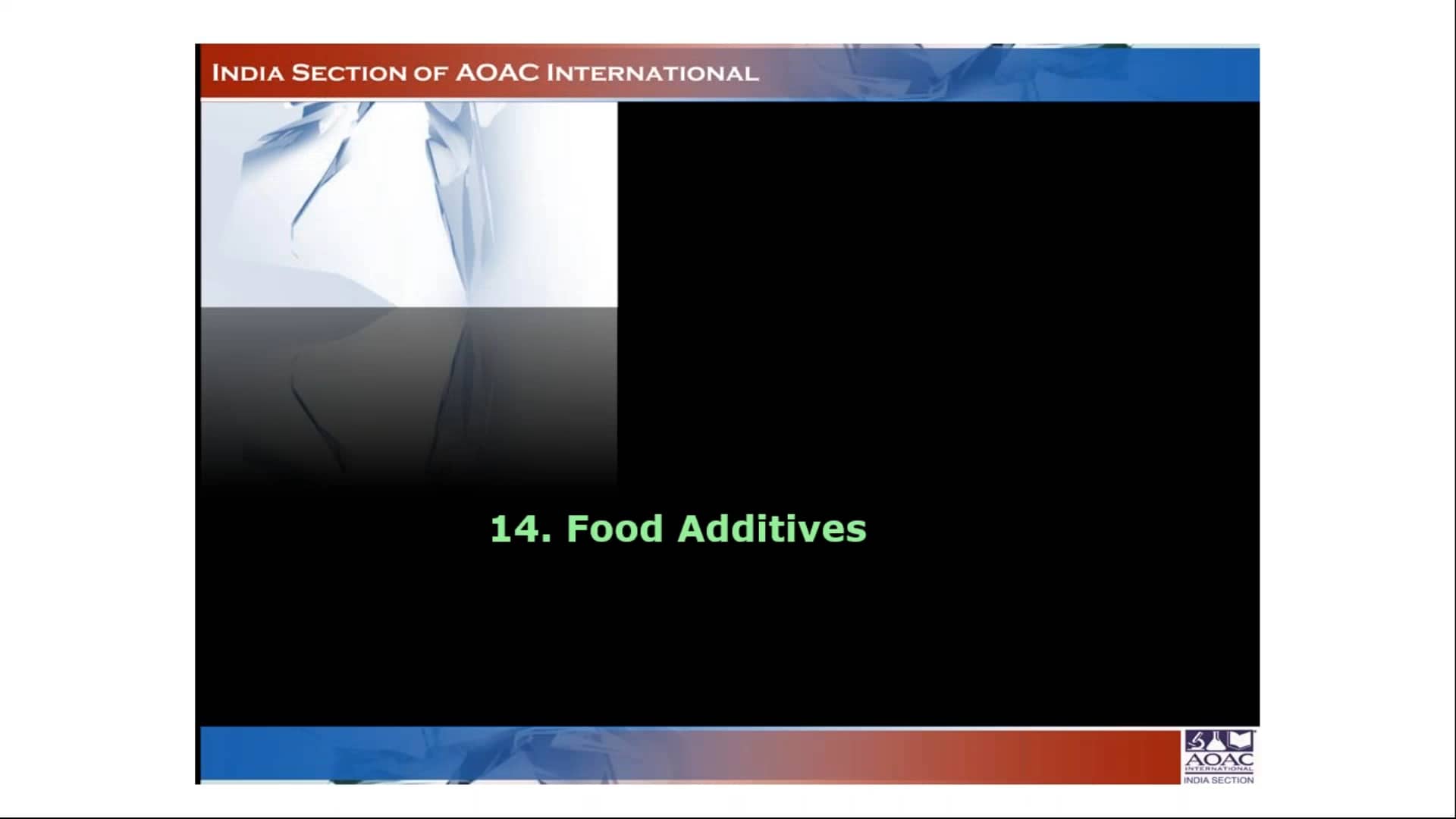 INDIA SECTION OF AOAC INTERNATIONAL

14. Food Additives

AOAC
INTERNATIONAL
INDIA SECTION